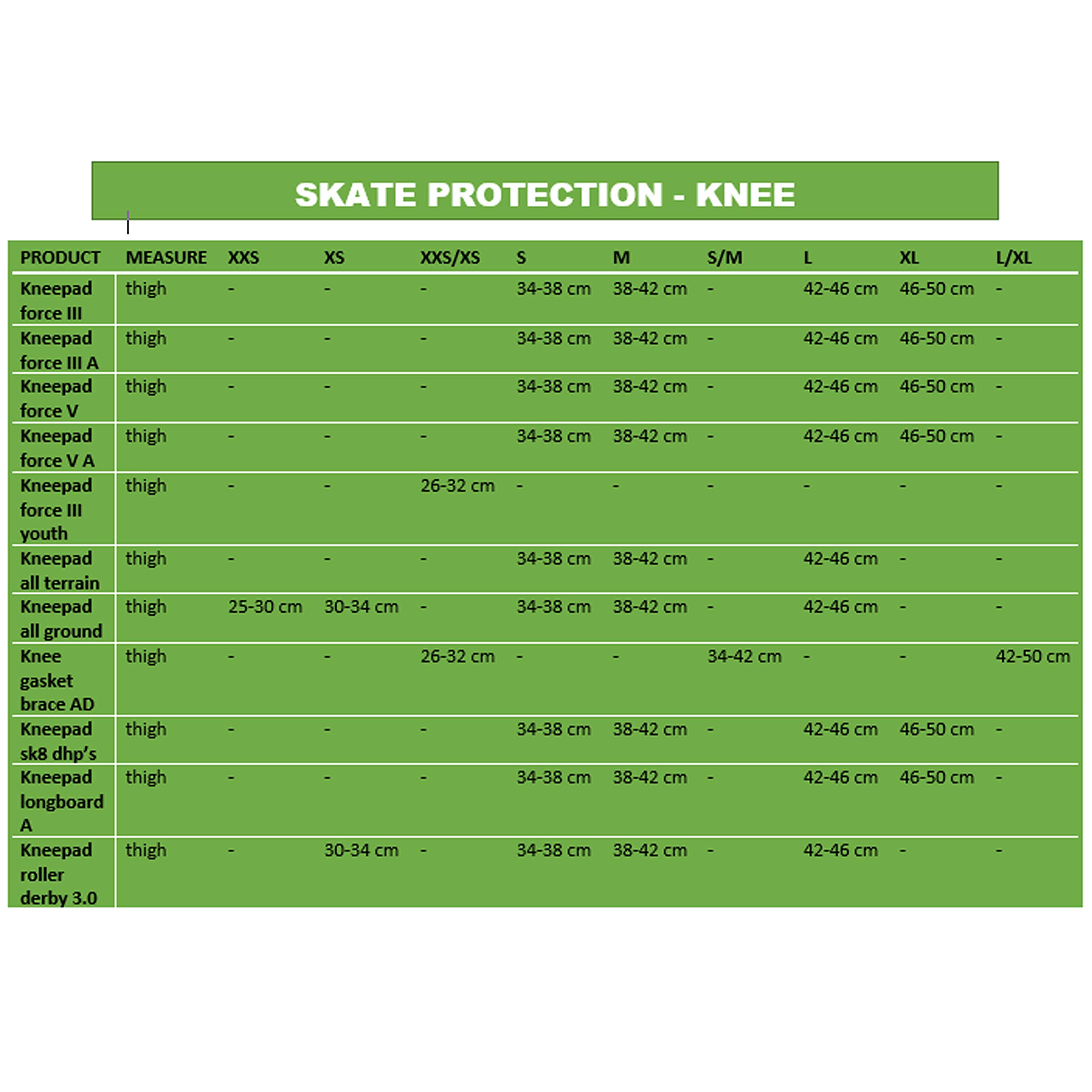 SKATE PROTECTION - KNEE

| PRODUCT | MEASURE | XXS | XS | XXS/XS | S | M | S/M | L | XL | L/XL |
|---|---|---|---|---|---|---|---|---|---|---|
| Kneepad force III | thigh | - | - | - | 34-38 cm | 38-42 cm | - | 42-46 cm | 46-50 cm | - |
| Kneepad force III A | thigh | - | - | - | 34-38 cm | 38-42 cm | - | 42-46 cm | 46-50 cm | - |
| Kneepad force V | thigh | - | - | - | 34-38 cm | 38-42 cm | - | 42-46 cm | 46-50 cm | - |
| Kneepad force V A | thigh | - | - | - | 34-38 cm | 38-42 cm | - | 42-46 cm | 46-50 cm | - |
| Kneepad force III youth | thigh | - | - | 26-32 cm | - | - | - | - | - | - |
| Kneepad all terrain | thigh | - | - | - | 34-38 cm | 38-42 cm | - | 42-46 cm | - | - |
| Kneepad all ground | thigh | 25-30 cm | 30-34 cm | - | 34-38 cm | 38-42 cm | - | 42-46 cm | - | - |
| Knee gasket brace AD | thigh | - | - | 26-32 cm | - | - | 34-42 cm | - | - | 42-50 cm |
| Kneepad sk8 dhp's | thigh | - | - | - | 34-38 cm | 38-42 cm | - | 42-46 cm | 46-50 cm | - |
| Kneepad longboard A | thigh | - | - | - | 34-38 cm | 38-42 cm | - | 42-46 cm | 46-50 cm | - |
| Kneepad roller derby 3.0 | thigh | - | 30-34 cm | - | 34-38 cm | 38-42 cm | - | 42-46 cm | - | - |